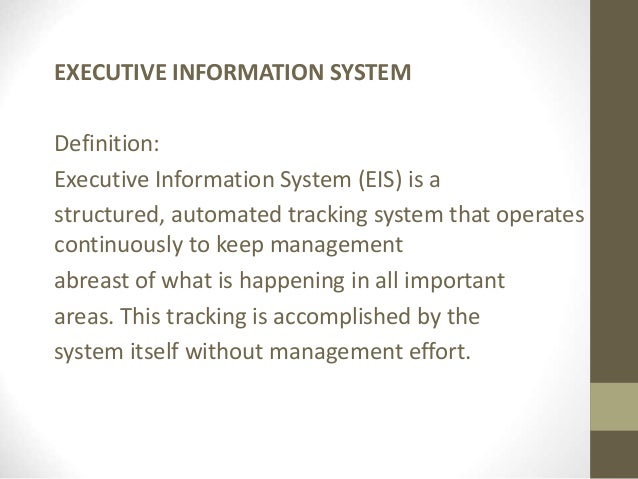 EXECUTIVE INFORMATION SYSTEM

Definition:
Executive Information System (EIS) is a structured, automated tracking system that operates continuously to keep management abreast of what is happening in all important areas. This tracking is accomplished by the system itself without management effort.